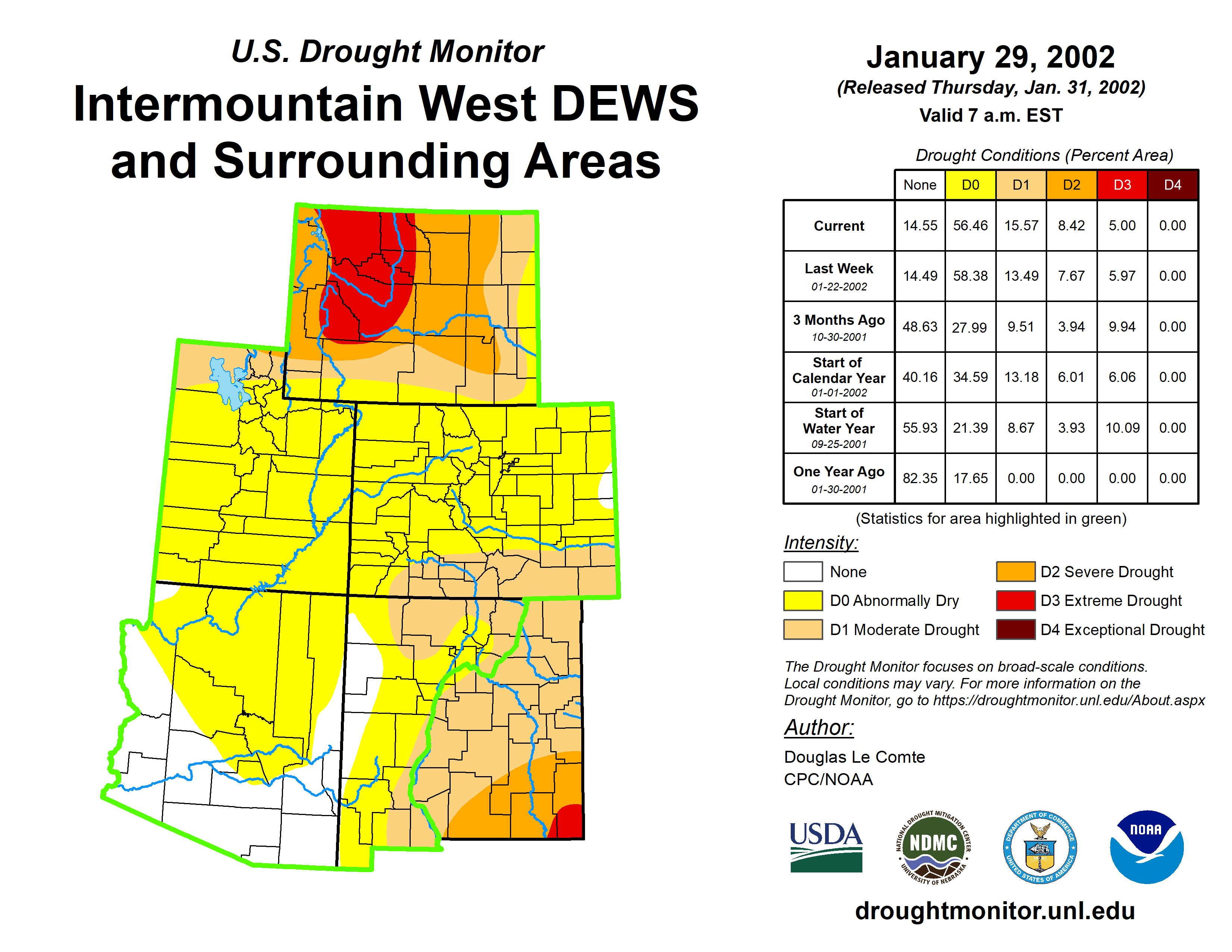 U.S. Drought Monitor

Intermountain West DEWS and Surrounding Areas

January 29, 2002

(Released Thursday, Jan. 31, 2002)

Valid 7 a.m. EST

Drought Conditions (Percent Area)

| | None | D0 | D1 | D2 | D3 | D4 |
|---|---|---|---|---|---|---|
| Current | 14.55 | 56.46 | 15.57 | 8.42 | 5.00 | 0.00 |
| Last Week 01-22-2002 | 14.49 | 58.38 | 13.49 | 7.67 | 5.97 | 0.00 |
| 3 Months Ago 10-30-2001 | 48.63 | 27.99 | 9.51 | 3.94 | 9.94 | 0.00 |
| Start of Calendar Year 01-01-2002 | 40.16 | 34.59 | 13.18 | 6.01 | 6.06 | 0.00 |
| Start of Water Year 09-25-2001 | 55.93 | 21.39 | 8.67 | 3.93 | 10.09 | 0.00 |
| One Year Ago 01-30-2001 | 82.35 | 17.65 | 0.00 | 0.00 | 0.00 | 0.00 |

(Statistics for area highlighted in green)

Intensity:

None

D0 Abnormally Dry

D1 Moderate Drought

D2 Severe Drought

D3 Extreme Drought

D4 Exceptional Drought

The Drought Monitor focuses on broad-scale conditions. Local conditions may vary. For more information on the Drought Monitor, go to https://droughtmonitor.unl.edu/About.aspx

Author:

Douglas Le Comte
CPC/NOAA

USDA

NATIONAL DROUGHT MITIGATION CENTER NDMC UNIVERSITY OF NEBRASKA

DEPARTMENT OF COMMERCE UNITED STATES OF AMERICA

NOAA

droughtmonitor.unl.edu